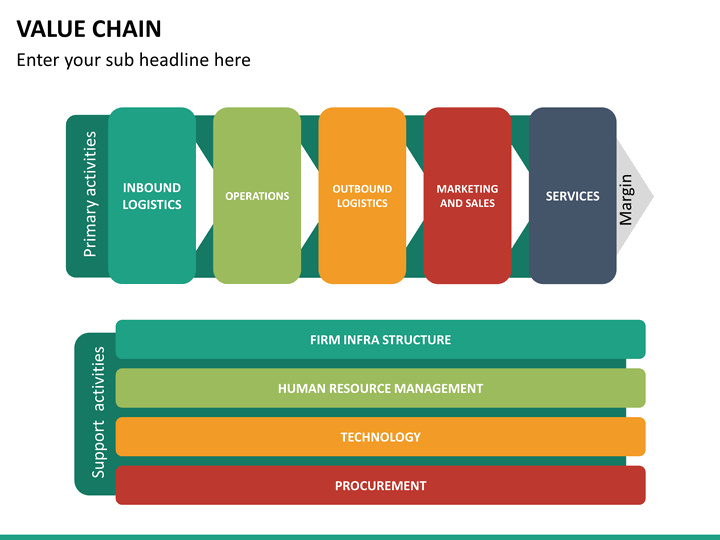 VALUE CHAIN

Enter your sub headline here

Primary activities

INBOUND LOGISTICS

OPERATIONS

OUTBOUND LOGISTICS

MARKETING AND SALES

SERVICES

Margin

Support activities

FIRM INFRA STRUCTURE

HUMAN RESOURCE MANAGEMENT

TECHNOLOGY

PROCUREMENT